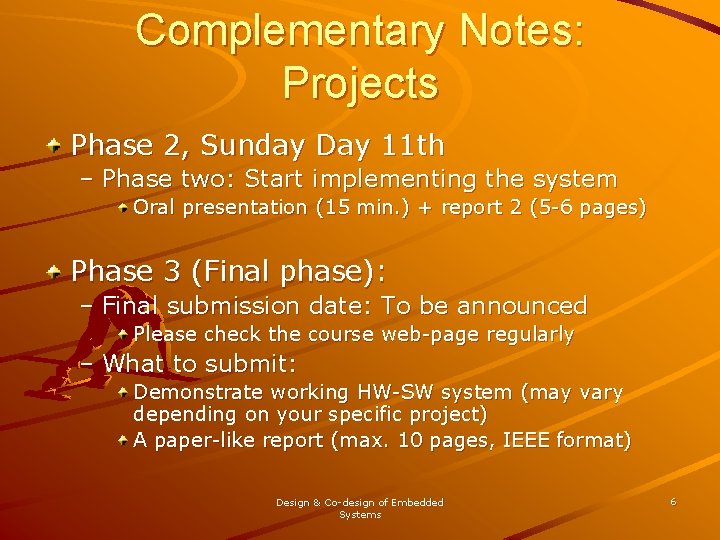 Complementary Notes: Projects

Phase 2, Sunday Day 11th
– Phase two: Start implementing the system
Oral presentation (15 min.) + report 2 (5-6 pages)

Phase 3 (Final phase):
– Final submission date: To be announced
Please check the course web-page regularly
– What to submit:
Demonstrate working HW-SW system (may vary depending on your specific project)
A paper-like report (max. 10 pages, IEEE format)

Design & Co-design of Embedded Systems

6